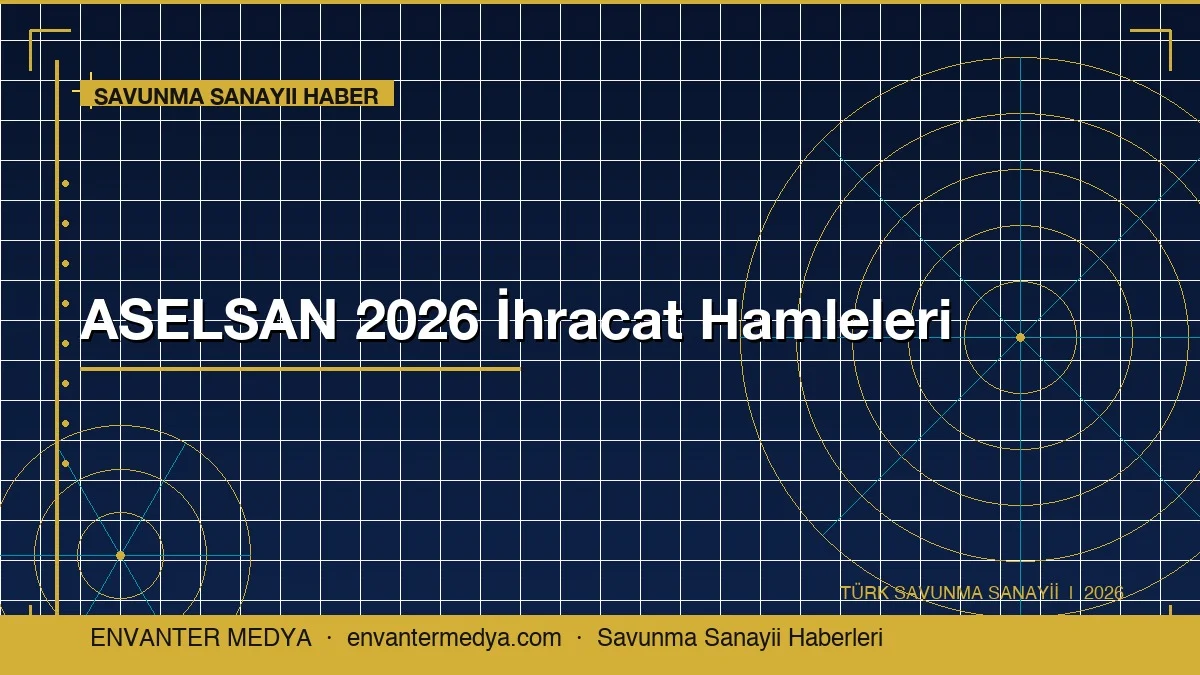 SAVUNMA SANAYII HABER

ASELSAN 2026 İhracat Hamleleri

TÜRK SAVUNMA SANAYİİ | 2026

ENVANTER MEDYA · envantermedya.com · Savunma Sanayii Haberleri